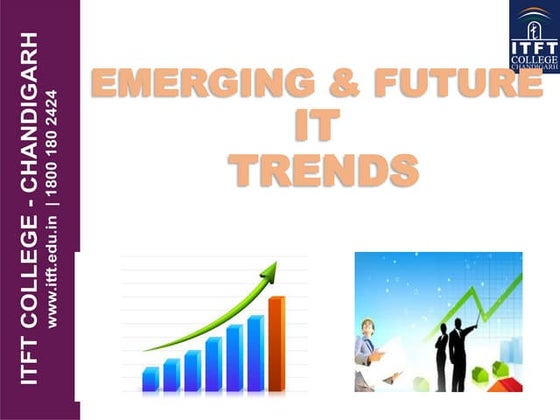 ITFT COLLEGE - CHANDIGARH
www.itft.edu.in | 1800 180 2424

ITFT COLLEGE CHANDIGARH

EMERGING & FUTURE IT TRENDS